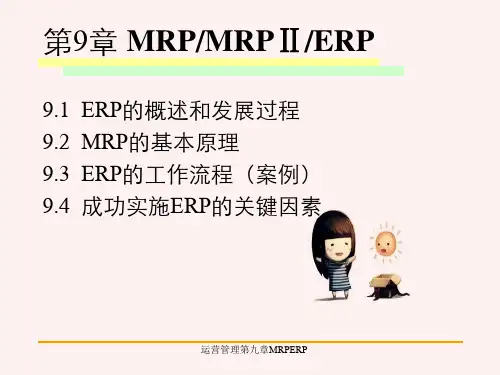 第9章 MRP/MRPⅡ/ERP

9.1 ERP的概述和发展过程
9.2 MRP的基本原理
9.3 ERP的工作流程（案例）
9.4 成功实施ERP的关键因素

运营管理第九章MRPERP